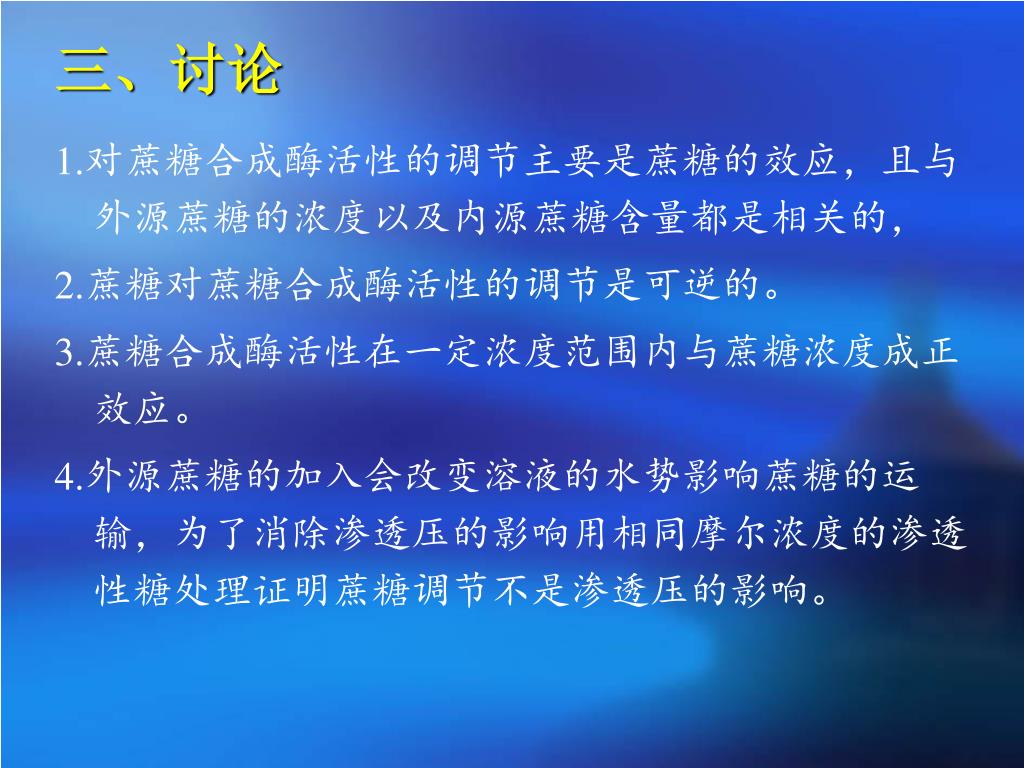 三、讨论

1.对蔗糖合成酶活性的调节主要是蔗糖的效应，且与外源蔗糖的浓度以及内源蔗糖含量都是相关的，

2.蔗糖对蔗糖合成酶活性的调节是可逆的。

3.蔗糖合成酶活性在一定浓度范围内与蔗糖浓度成正效应。

4.外源蔗糖的加入会改变溶液的水势影响蔗糖的运输，为了消除渗透压的影响用相同摩尔浓度的渗透性糖处理证明蔗糖调节不是渗透压的影响。